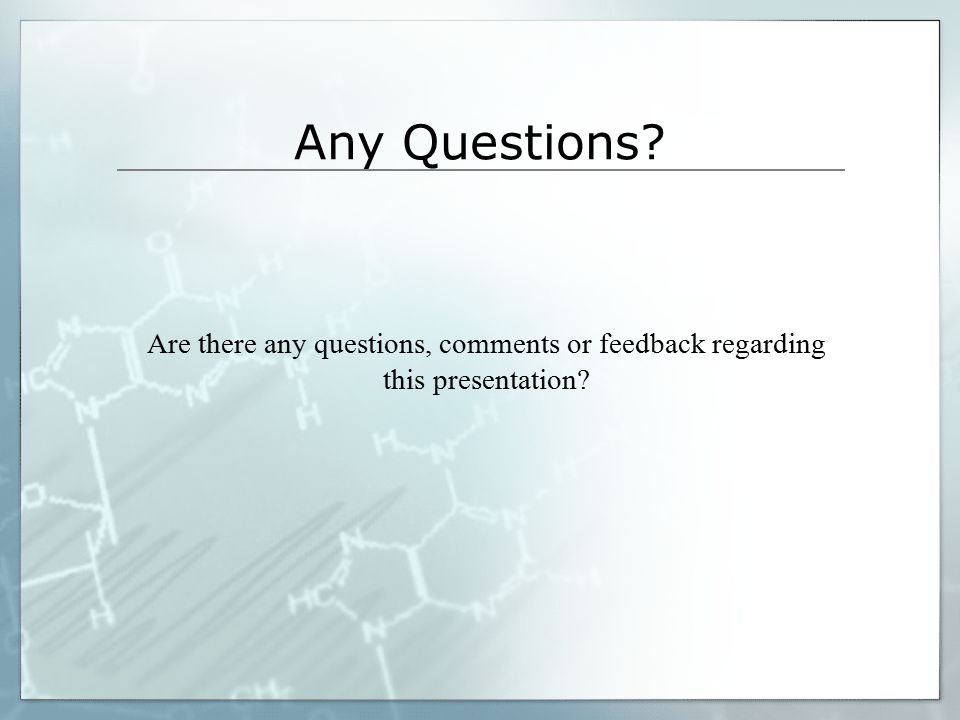 Any Questions?

Are there any questions, comments or feedback regarding this presentation?